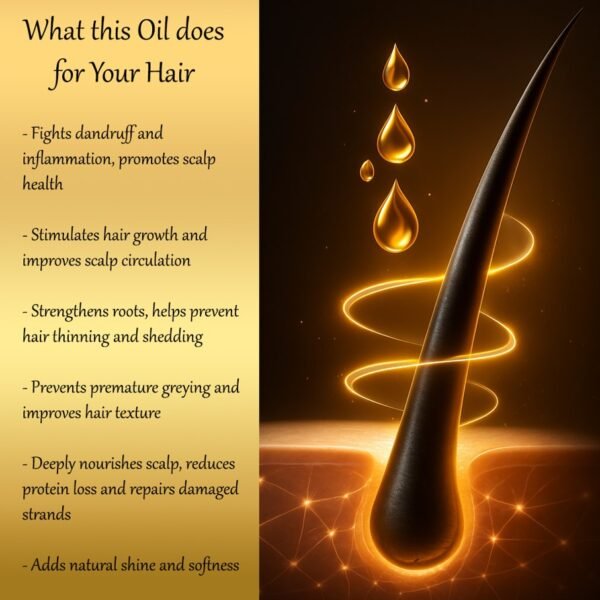 What this Oil does for Your Hair

- Fights dandruff and inflammation, promotes scalp health

- Stimulates hair growth and improves scalp circulation

- Strengthens roots, helps prevent hair thinning and shedding

- Prevents premature greying and improves hair texture

- Deeply nourishes scalp, reduces protein loss and repairs damaged strands

- Adds natural shine and softness